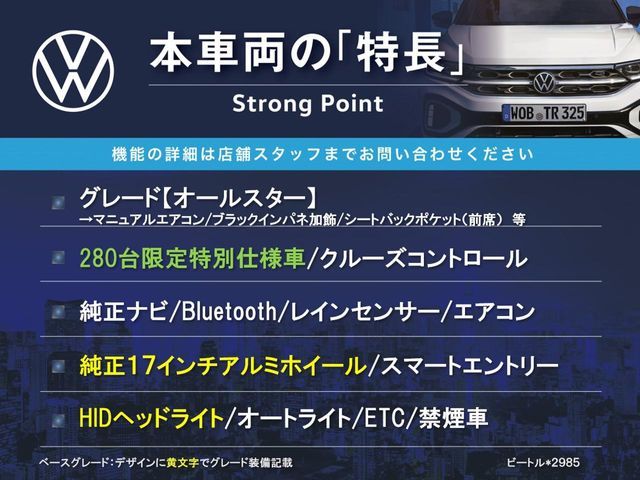 本車両の「特長」

Strong Point

WOB TR 325

機能の詳細は店舗スタッフまでお問い合わせください

グレード【オールスター】
→マニュアルエアコン/ブラックインパネ加飾/シートバックポケット（前席） 等

280台限定特別仕様車/クルーズコントロール

純正ナビ/Bluetooth/レインセンサー/エアコン

純正17インチアルミホイール/スマートエントリー

HIDヘッドライト/オートライト/ETC/禁煙車

ベースグレード：デザインに黄文字でグレード装備記載

ビートル*2985